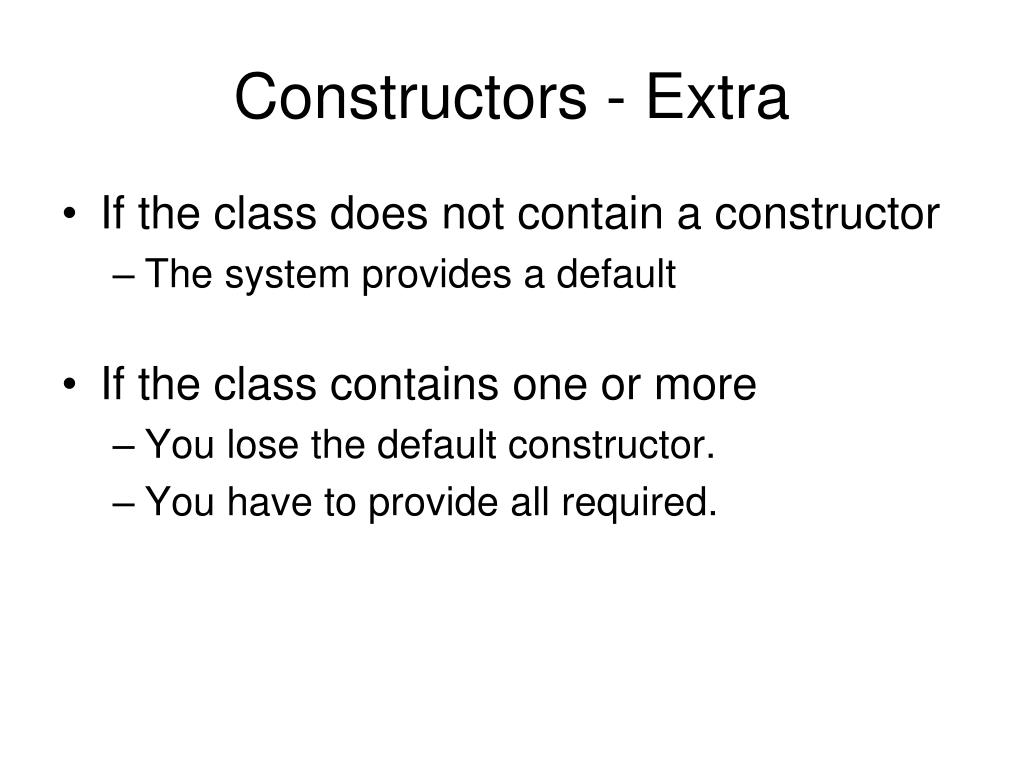 Constructors - Extra

• If the class does not contain a constructor
– The system provides a default

• If the class contains one or more
– You lose the default constructor.
– You have to provide all required.